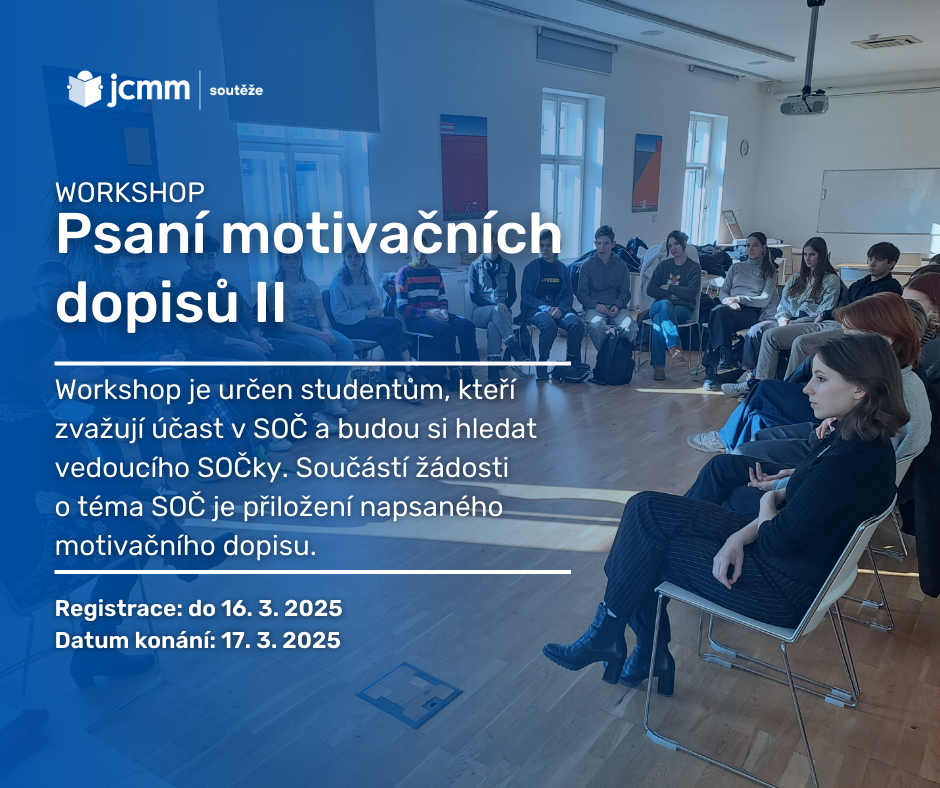 jcmm | soutěže

WORKSHOP
Psaní motivačních dopisů II

Workshop je určen studentům, kteří zvažují účast v SOČ a budou si hledat vedoucího SOČky. Součástí žádosti o téma SOČ je přiložení napsaného motivačního dopisu.

Registrace: do 16. 3. 2025
Datum konání: 17. 3. 2025